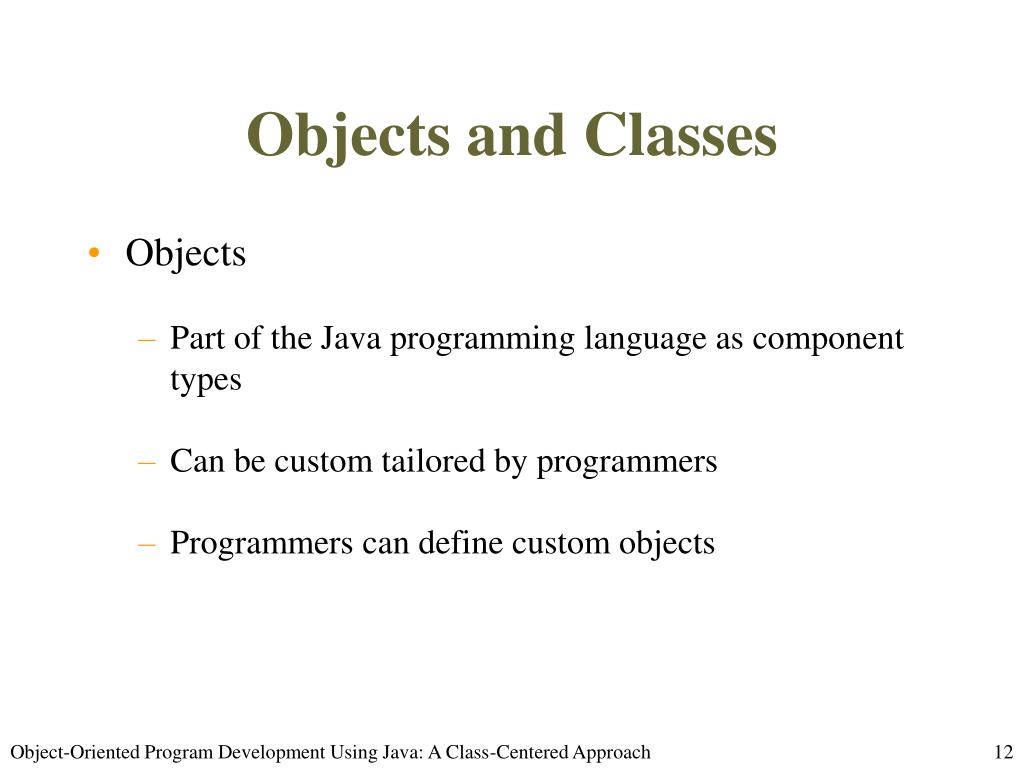 Objects and Classes

• Objects

– Part of the Java programming language as component types

– Can be custom tailored by programmers

– Programmers can define custom objects

Object-Oriented Program Development Using Java: A Class-Centered Approach

12